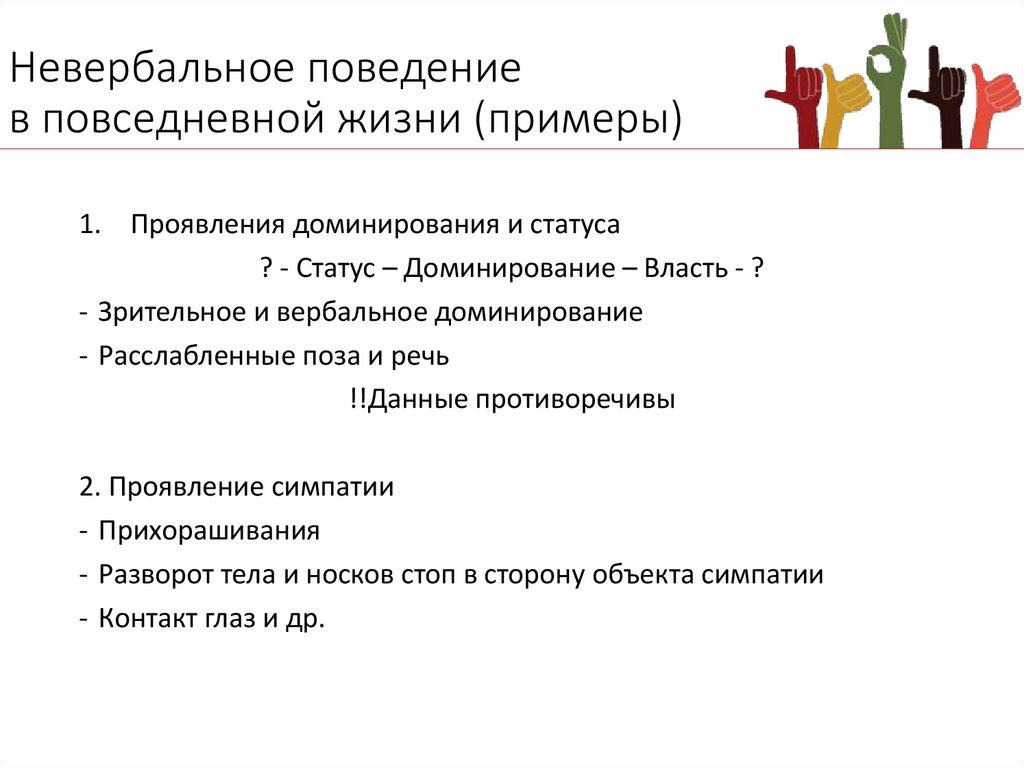 Невербальное поведение
в повседневной жизни (примеры)

1. Проявления доминирования и статуса

? - Статус – Доминирование – Власть - ?

- Зрительное и вербальное доминирование
- Расслабленные поза и речь

!!Данные противоречивы

2. Проявление симпатии
- Прихорашивания
- Разворот тела и носков стоп в сторону объекта симпатии
- Контакт глаз и др.